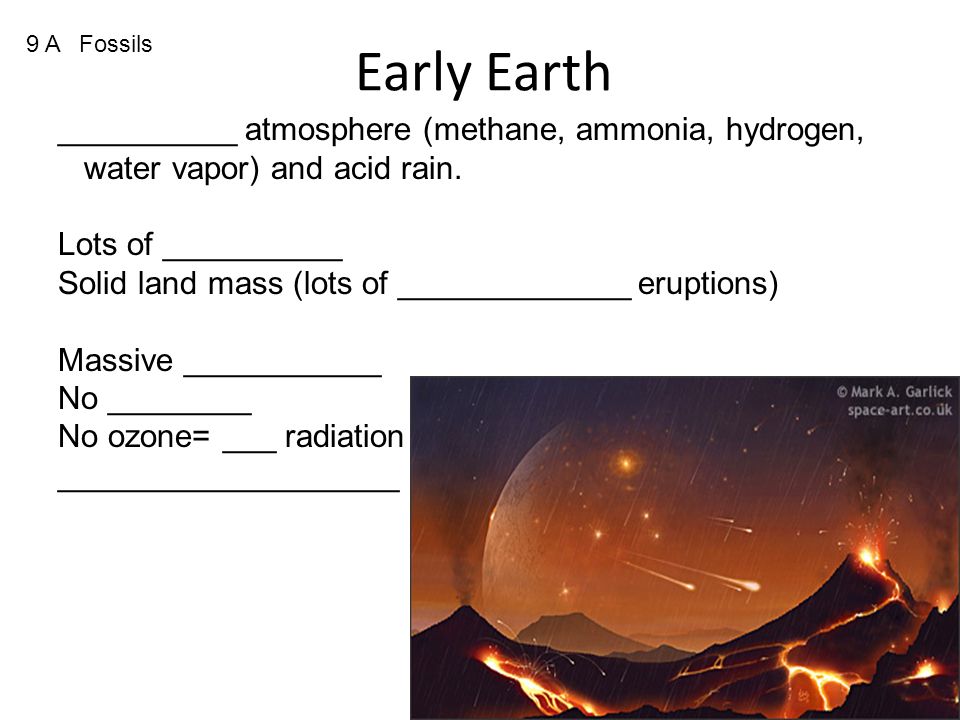 9 A Fossils

Early Earth

__________ atmosphere (methane, ammonia, hydrogen, water vapor) and acid rain.

Lots of __________
Solid land mass (lots of _____________ eruptions)

Massive ___________
No ________
No ozone= ___ radiation
___________________

© Mark A. Garlick
space-art.co.uk